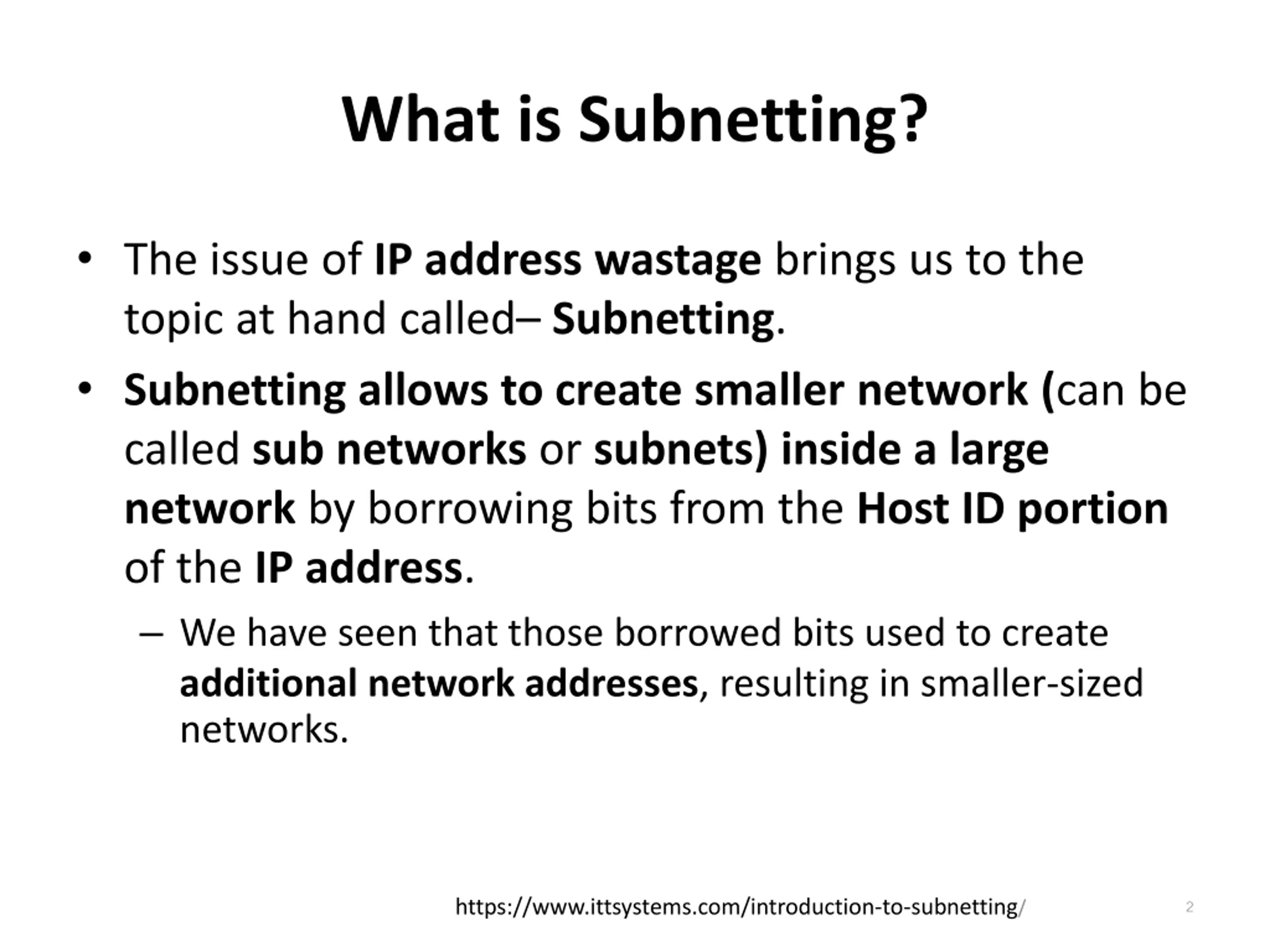 What is Subnetting?

• The issue of IP address wastage brings us to the topic at hand called– Subnetting.

• Subnetting allows to create smaller network (can be called sub networks or subnets) inside a large network by borrowing bits from the Host ID portion of the IP address.

– We have seen that those borrowed bits used to create additional network addresses, resulting in smaller-sized networks.

https://www.ittsystems.com/introduction-to-subnetting/

2